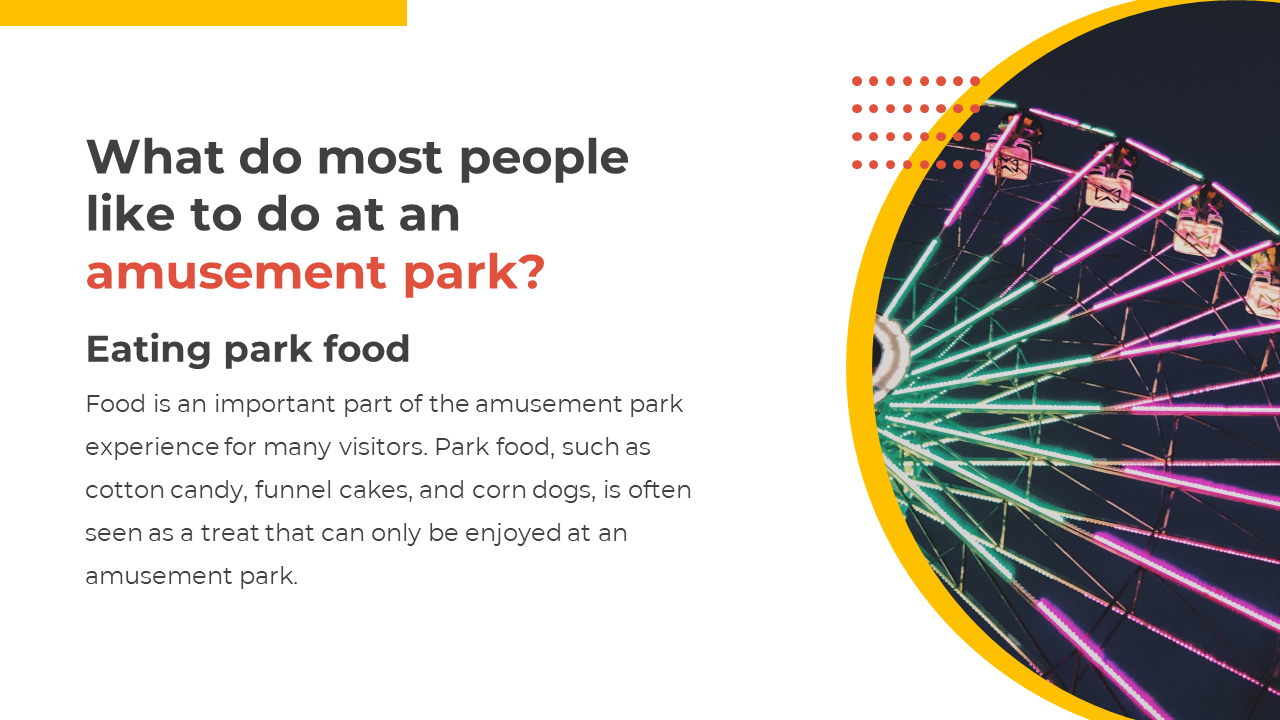 What do most people like to do at an amusement park?

Eating park food

Food is an important part of the amusement park experience for many visitors. Park food, such as cotton candy, funnel cakes, and corn dogs, is often seen as a treat that can only be enjoyed at an amusement park.